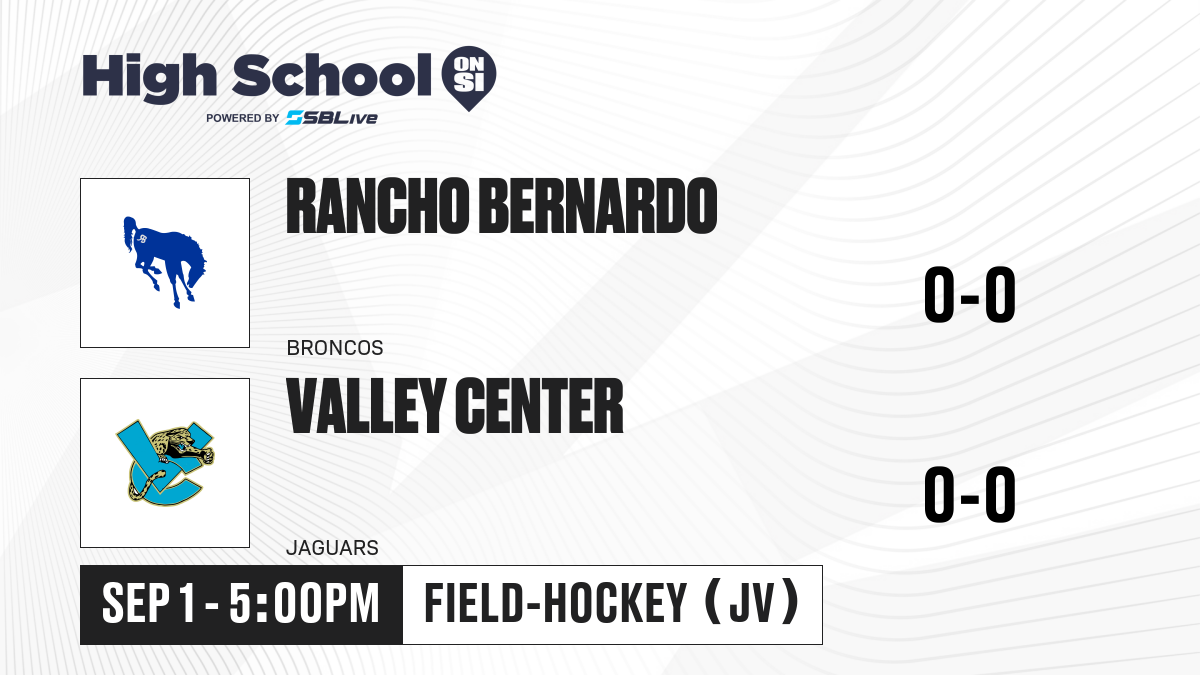 High School ON SI
POWERED BY SBLive

RANCHO BERNARDO
BRONCOS
0-0

VALLEY CENTER
JAGUARS
0-0

SEP 1 - 5:00PM
FIELD-HOCKEY (JV)